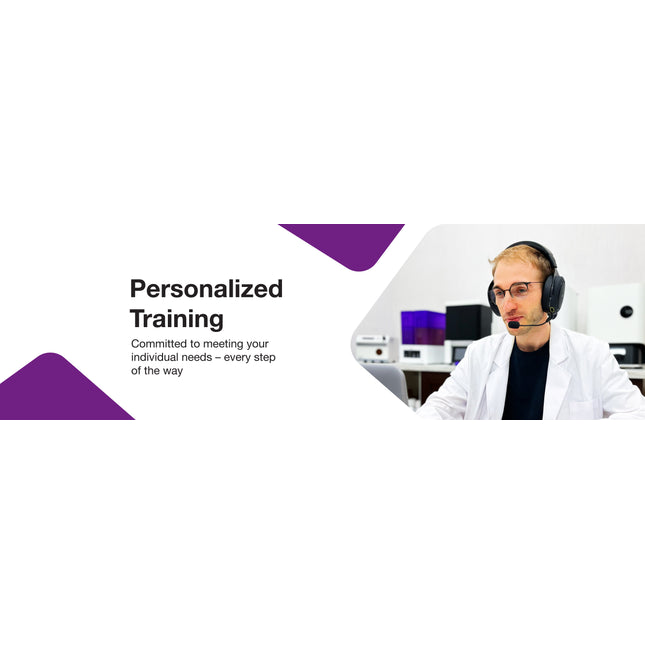 Personalized Training

Committed to meeting your individual needs – every step of the way